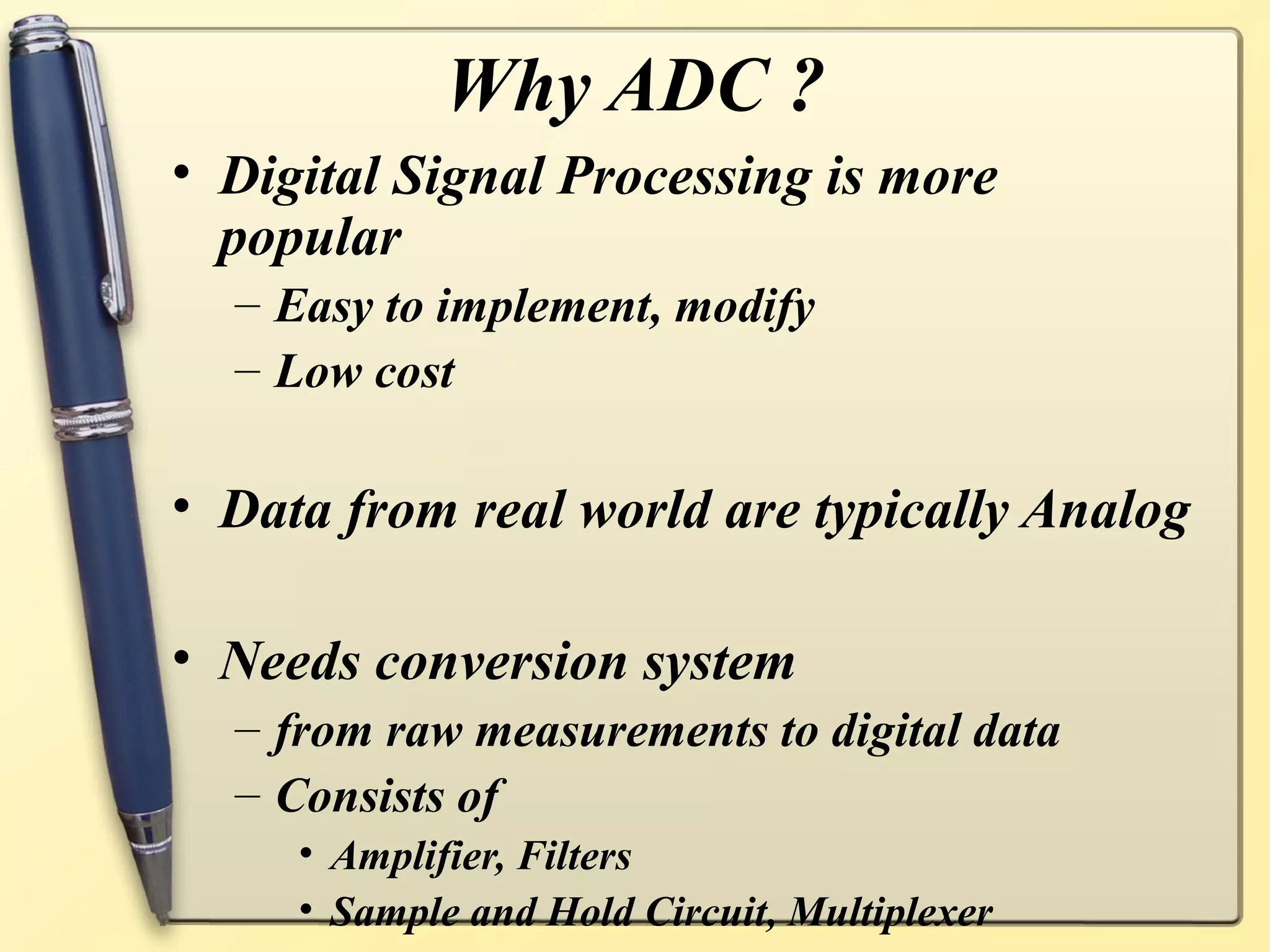 Why ADC ?

• Digital Signal Processing is more popular
– Easy to implement, modify
– Low cost

• Data from real world are typically Analog

• Needs conversion system
– from raw measurements to digital data
– Consists of
• Amplifier, Filters
• Sample and Hold Circuit, Multiplexer